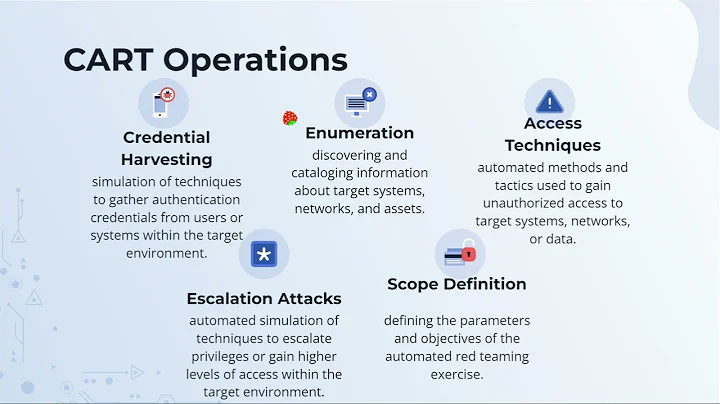 CART Operations

Credential Harvesting
simulation of techniques to gather authentication credentials from users or systems within the target environment.

Enumeration
discovering and cataloging information about target systems, networks, and assets.

Access Techniques
automated methods and tactics used to gain unauthorized access to target systems, networks, or data.

Escalation Attacks
automated simulation of techniques to escalate privileges or gain higher levels of access within the target environment.

Scope Definition
defining the parameters and objectives of the automated red teaming exercise.